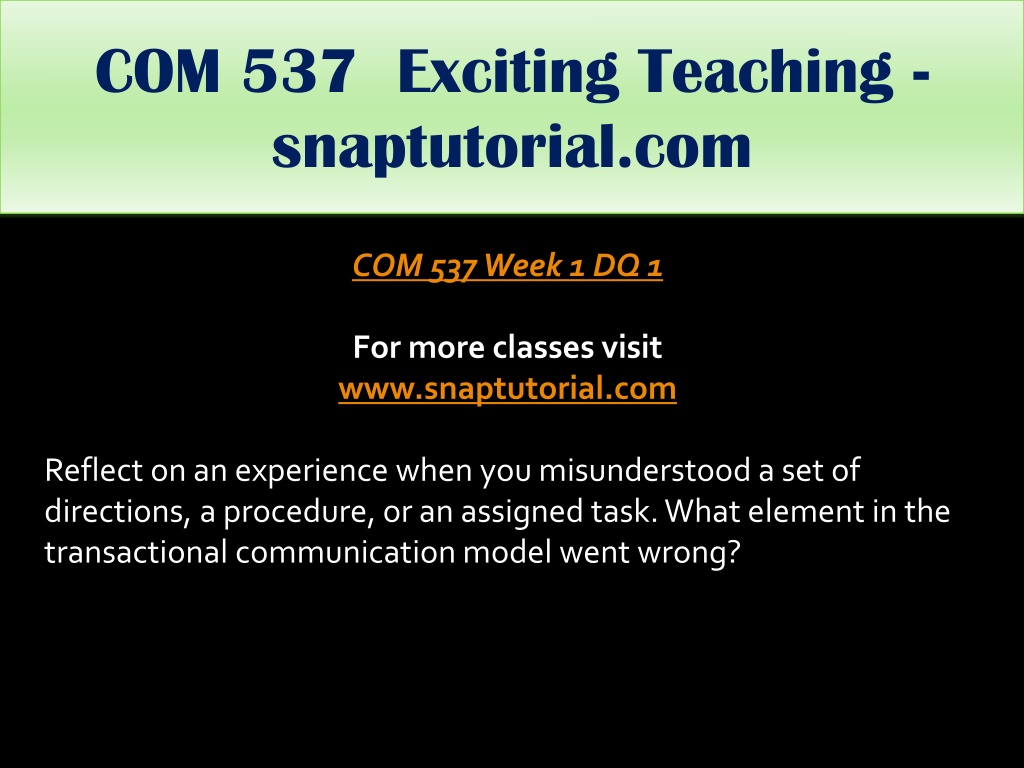 COM 537 Exciting Teaching - snaptutorial.com

COM 537 Week 1 DQ 1

For more classes visit
www.snaptutorial.com

Reflect on an experience when you misunderstood a set of directions, a procedure, or an assigned task. What element in the transactional communication model went wrong?